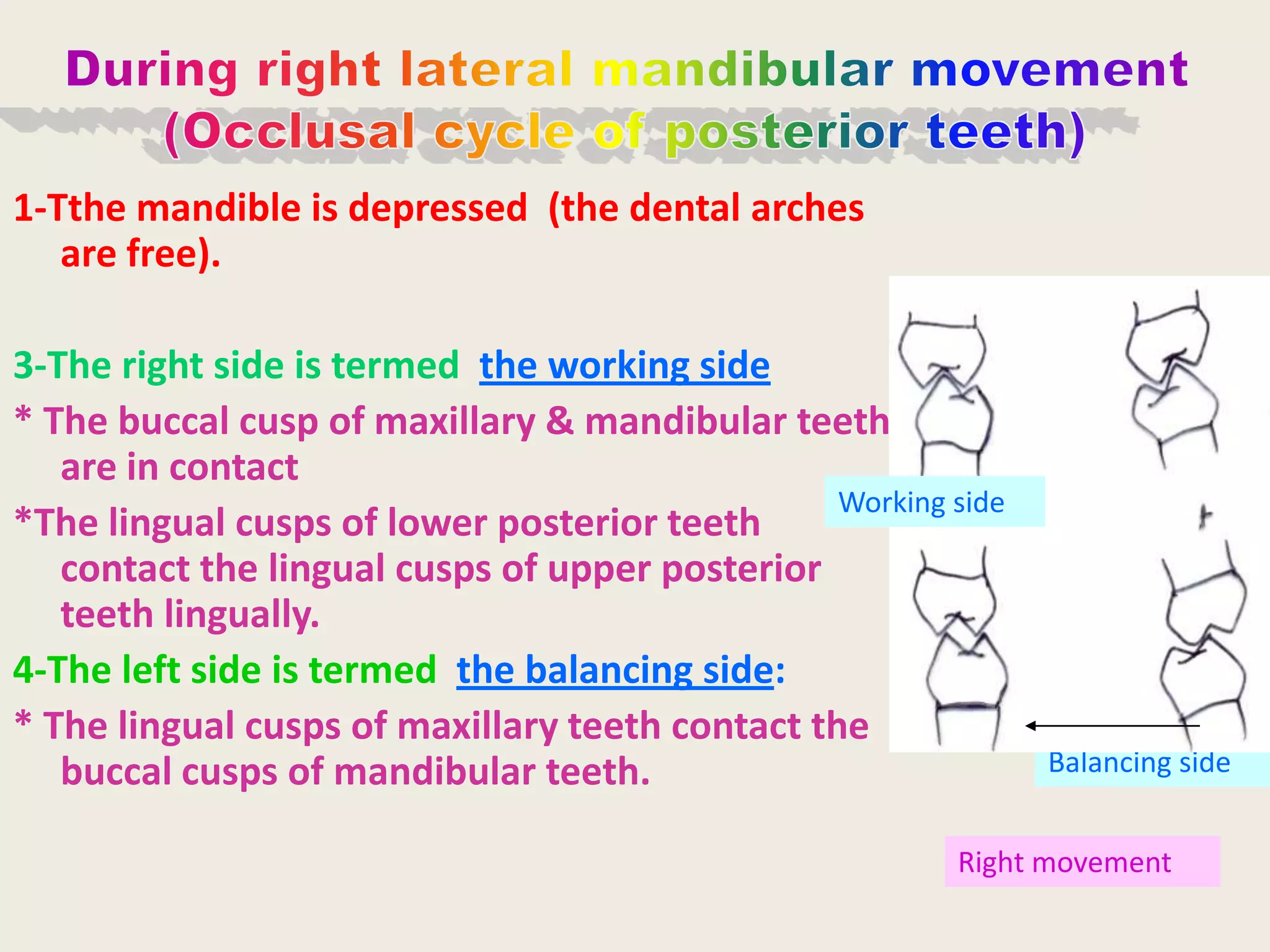 During right lateral mandibular movement
(Occlusal cycle of posterior teeth)

1-Tthe mandible is depressed (the dental arches are free).

3-The right side is termed the working side

* The buccal cusp of maxillary & mandibular teeth are in contact

*The lingual cusps of lower posterior teeth contact the lingual cusps of upper posterior teeth lingually.

4-The left side is termed the balancing side:

* The lingual cusps of maxillary teeth contact the buccal cusps of mandibular teeth.

Working side

Balancing side

Right movement